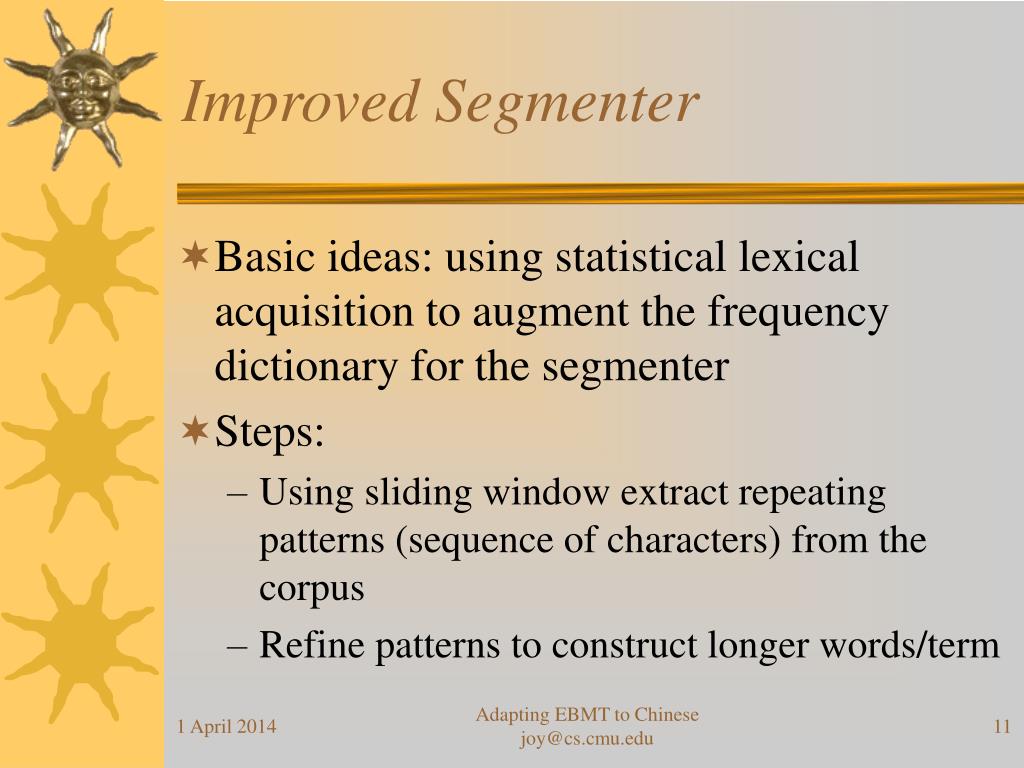 Improved Segmenter

Basic ideas: using statistical lexical acquisition to augment the frequency dictionary for the segmenter

Steps:

– Using sliding window extract repeating patterns (sequence of characters) from the corpus

– Refine patterns to construct longer words/term

1 April 2014

Adapting EBMT to Chinese
joy@cs.cmu.edu

11